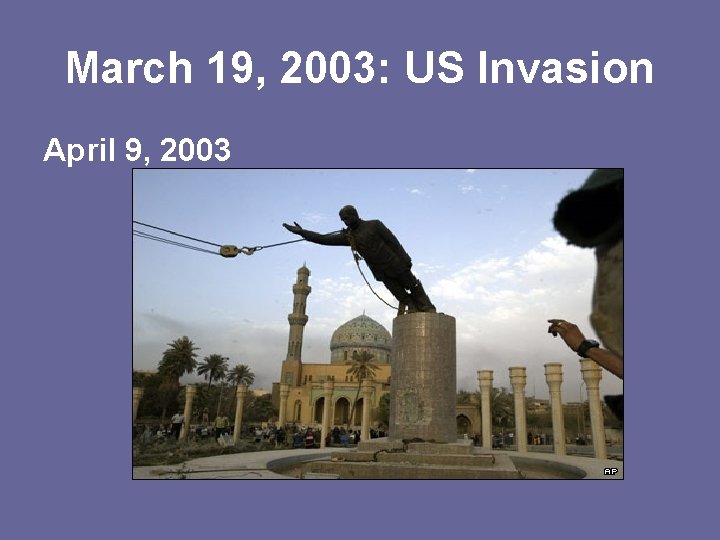 March 19, 2003: US Invasion

April 9, 2003

AP